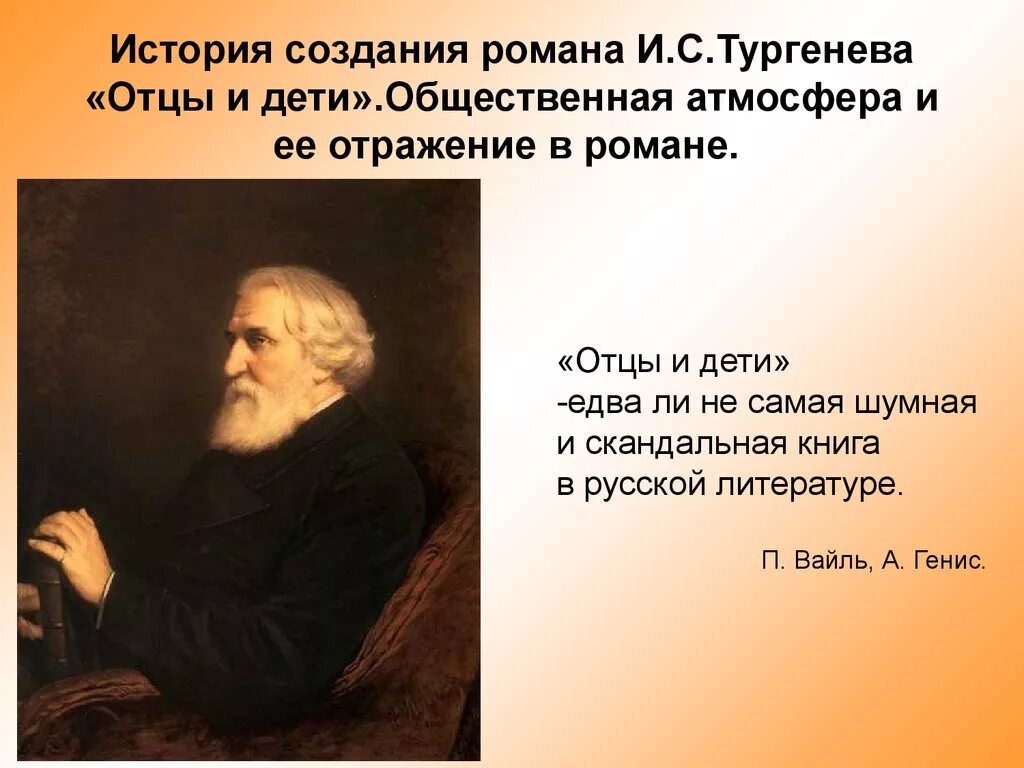 История создания романа И.С.Тургенева «Отцы и дети».Общественная атмосфера и ее отражение в романе.

«Отцы и дети»
-едва ли не самая шумная и скандальная книга в русской литературе.

П. Вайль, А. Генис.